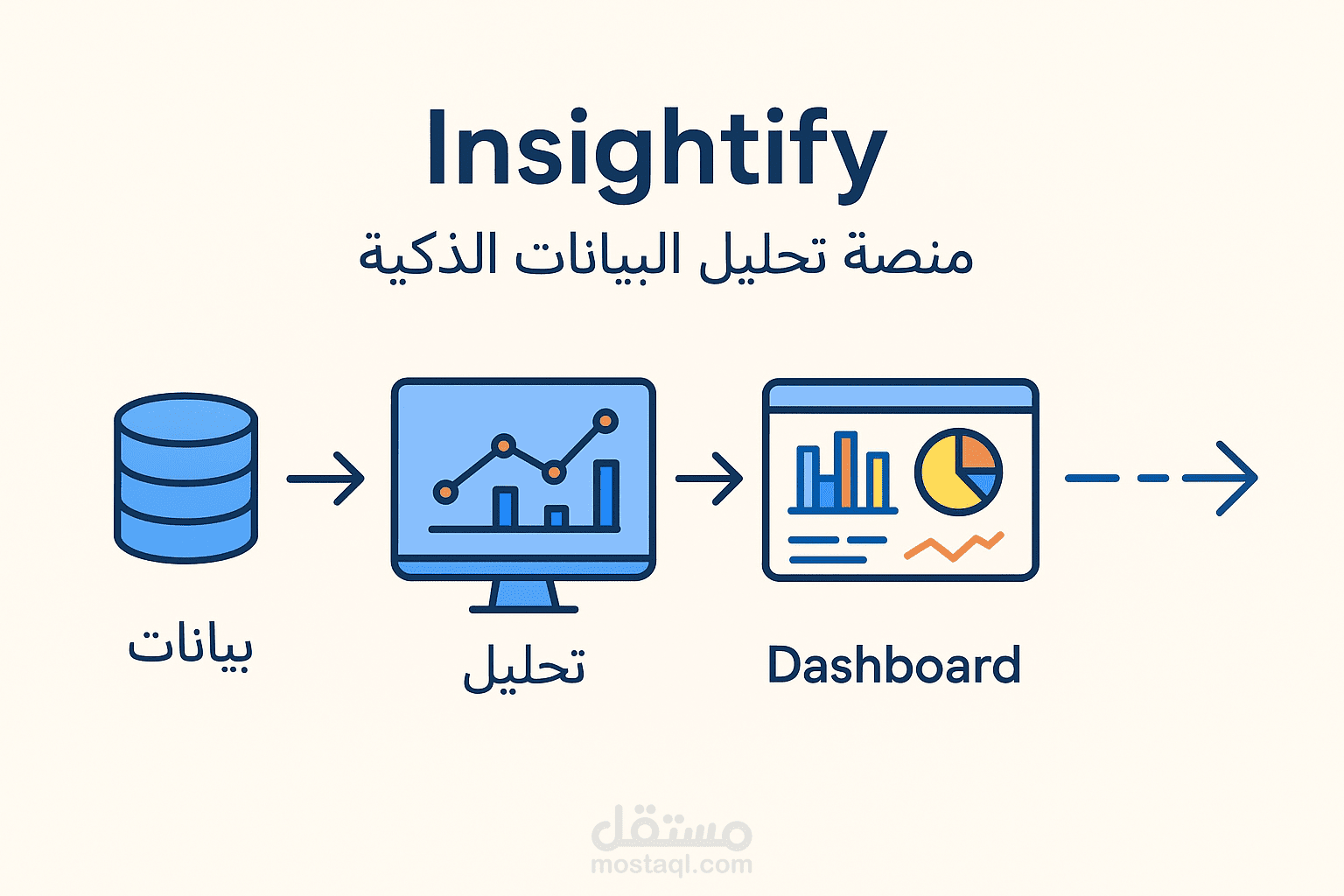 Insightify

منصة تحليل البيانات الذكية

بيانات

تحليل

Dashboard

مستقل
mostaql.com